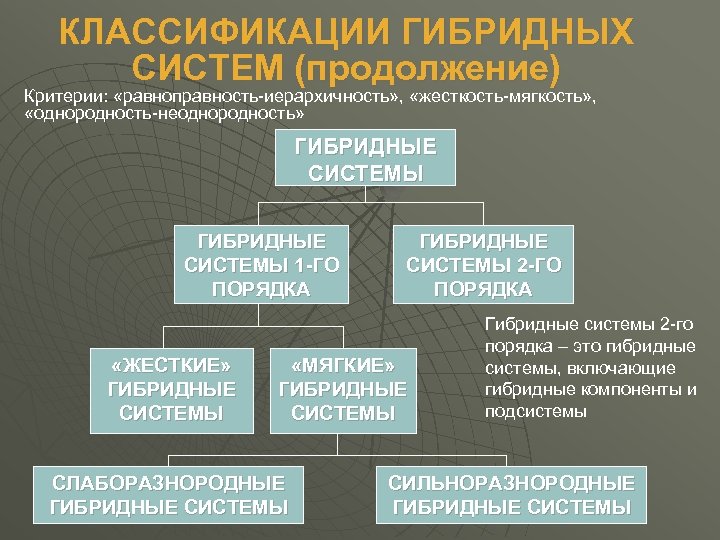 КЛАССИФИКАЦИИ ГИБРИДНЫХ СИСТЕМ (продолжение)

Критерии: «равноправность-иерархичность», «жесткость-мягкость», «однородность-неоднородность»

ГИБРИДНЫЕ СИСТЕМЫ

ГИБРИДНЫЕ СИСТЕМЫ 1-ГО ПОРЯДКА

ГИБРИДНЫЕ СИСТЕМЫ 2-ГО ПОРЯДКА

Гибридные системы 2-го порядка – это гибридные системы, включающие гибридные компоненты и подсистемы

«ЖЕСТКИЕ» ГИБРИДНЫЕ СИСТЕМЫ

«МЯГКИЕ» ГИБРИДНЫЕ СИСТЕМЫ

СЛАБОРАЗНОРОДНЫЕ ГИБРИДНЫЕ СИСТЕМЫ

СИЛЬНОРАЗНОРОДНЫЕ ГИБРИДНЫЕ СИСТЕМЫ